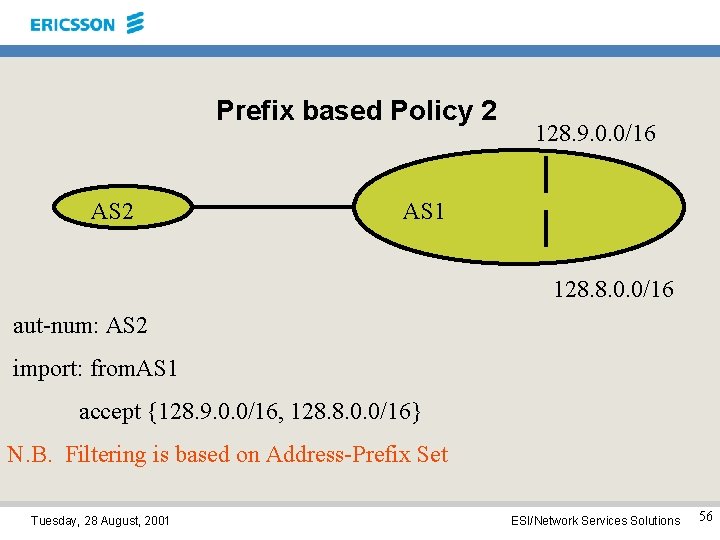 ERICSSON

Prefix based Policy 2

128.9.0.0/16

AS2

AS1

128.8.0.0/16

aut-num: AS2

import: fromAS1

accept {128.9.0.0/16, 128.8.0.0/16}

N.B. Filtering is based on Address-Prefix Set

Tuesday, 28 August, 2001

ESI/Network Services Solutions

56